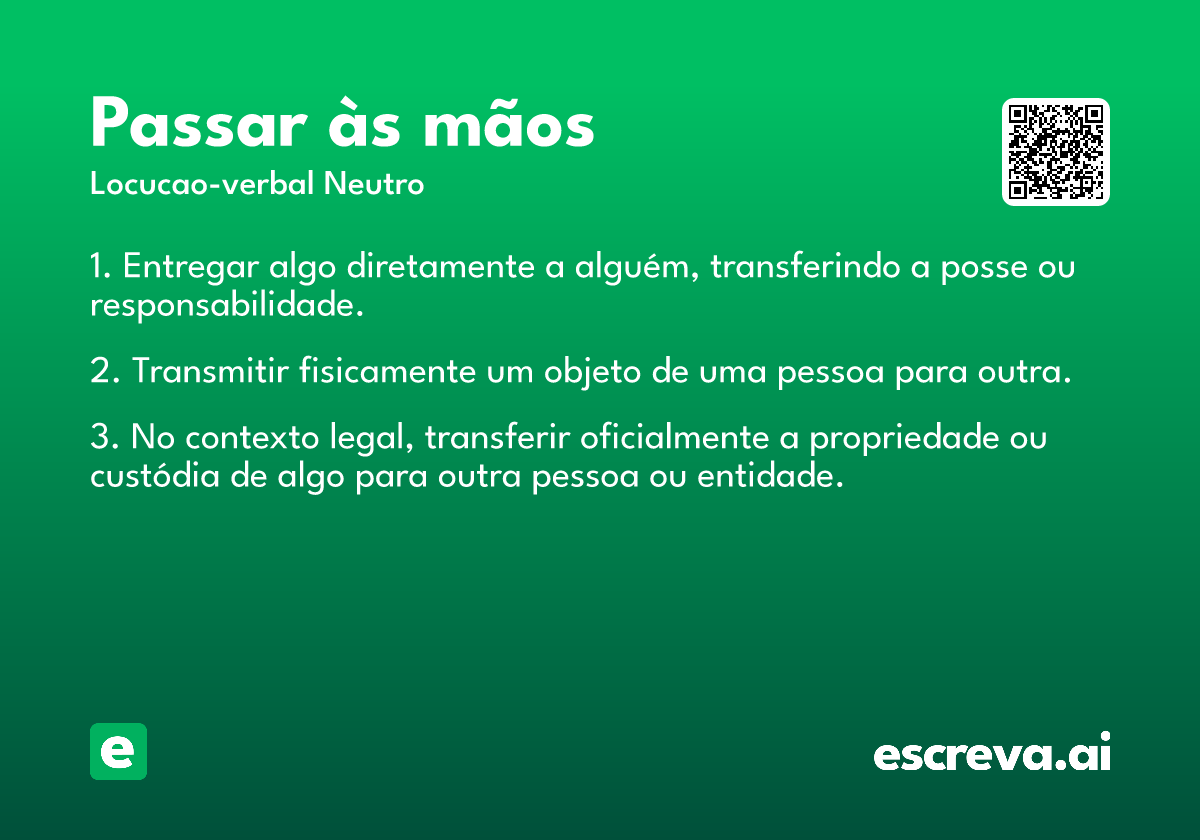 Passar às mãos

Locucao-verbal Neutro

1. Entregar algo diretamente a alguém, transferindo a posse ou responsabilidade.

2. Transmitir fisicamente um objeto de uma pessoa para outra.

3. No contexto legal, transferir oficialmente a propriedade ou custódia de algo para outra pessoa ou entidade.

e

escreva.ai